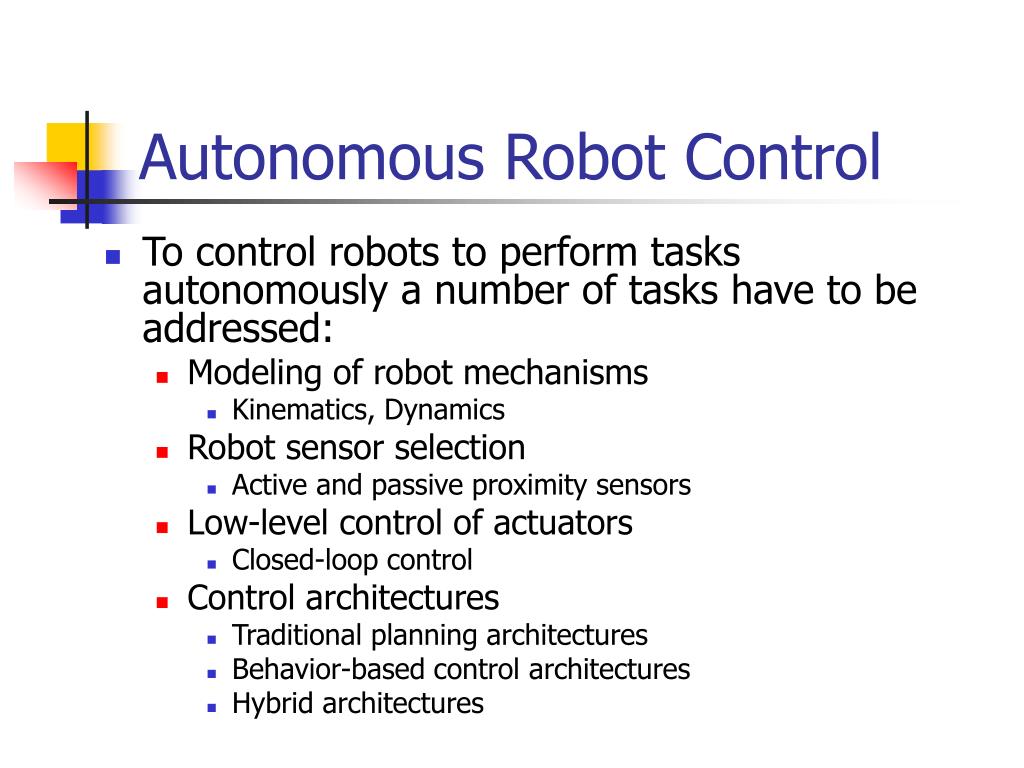 Autonomous Robot Control

- To control robots to perform tasks autonomously a number of tasks have to be addressed:
  - Modeling of robot mechanisms
    - Kinematics, Dynamics
  - Robot sensor selection
    - Active and passive proximity sensors
  - Low-level control of actuators
    - Closed-loop control
  - Control architectures
    - Traditional planning architectures
    - Behavior-based control architectures
    - Hybrid architectures